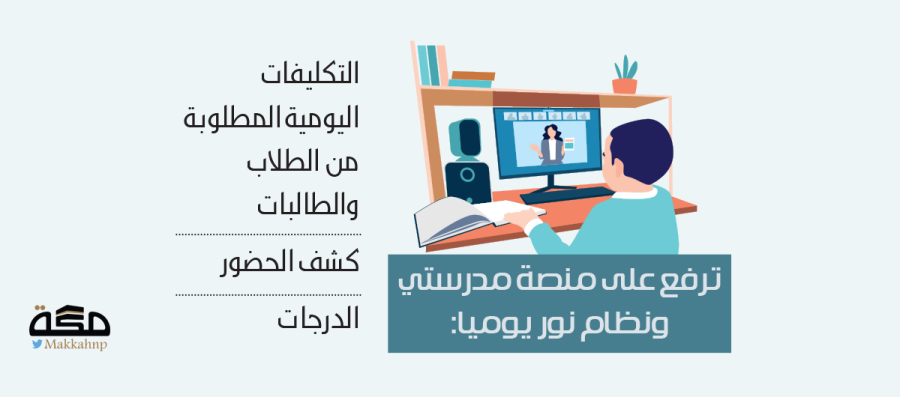 ترفع على منصة مدرستي ونظام نور يوميا:

التكليفات اليومية المطلوبة من الطلاب والطالبات

كشف الحضور

الدرجات

مكة
Makkahnp